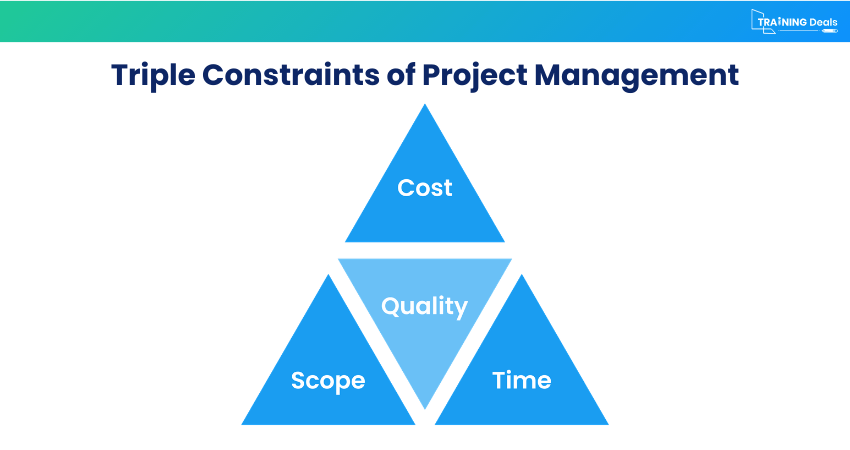 TRAINING Deals

Triple Constraints of Project Management

Cost

Quality

Scope

Time